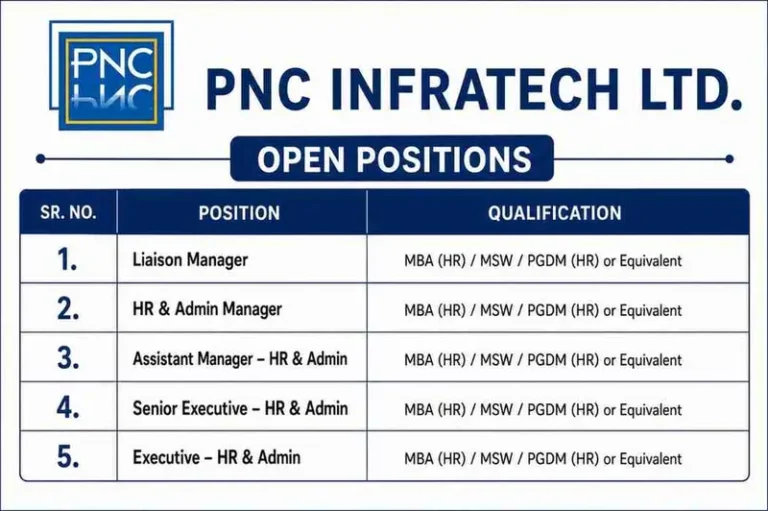 PNC

PNC INFRATECH LTD.

OPEN POSITIONS

| SR. NO. | POSITION | QUALIFICATION |
|---|---|---|
| 1. | Liaison Manager | MBA (HR) / MSW / PGDM (HR) or Equivalent |
| 2. | HR & Admin Manager | MBA (HR) / MSW / PGDM (HR) or Equivalent |
| 3. | Assistant Manager – HR & Admin | MBA (HR) / MSW / PGDM (HR) or Equivalent |
| 4. | Senior Executive – HR & Admin | MBA (HR) / MSW / PGDM (HR) or Equivalent |
| 5. | Executive – HR & Admin | MBA (HR) / MSW / PGDM (HR) or Equivalent |